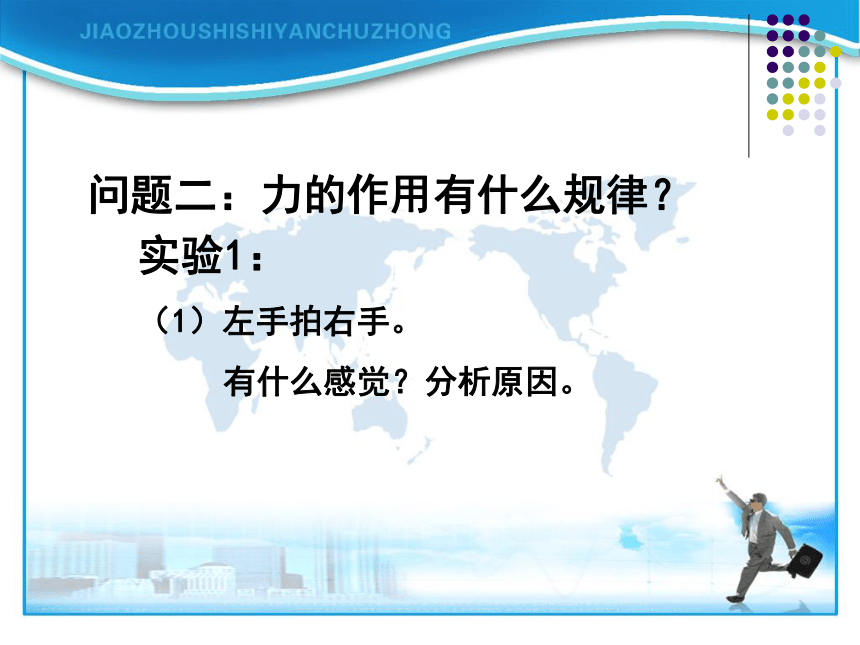 JIAOZHOUSHISHIYANCHUZHONG

问题二：力的作用有什么规律？

实验1：

（1）左手拍右手。

有什么感觉？分析原因。